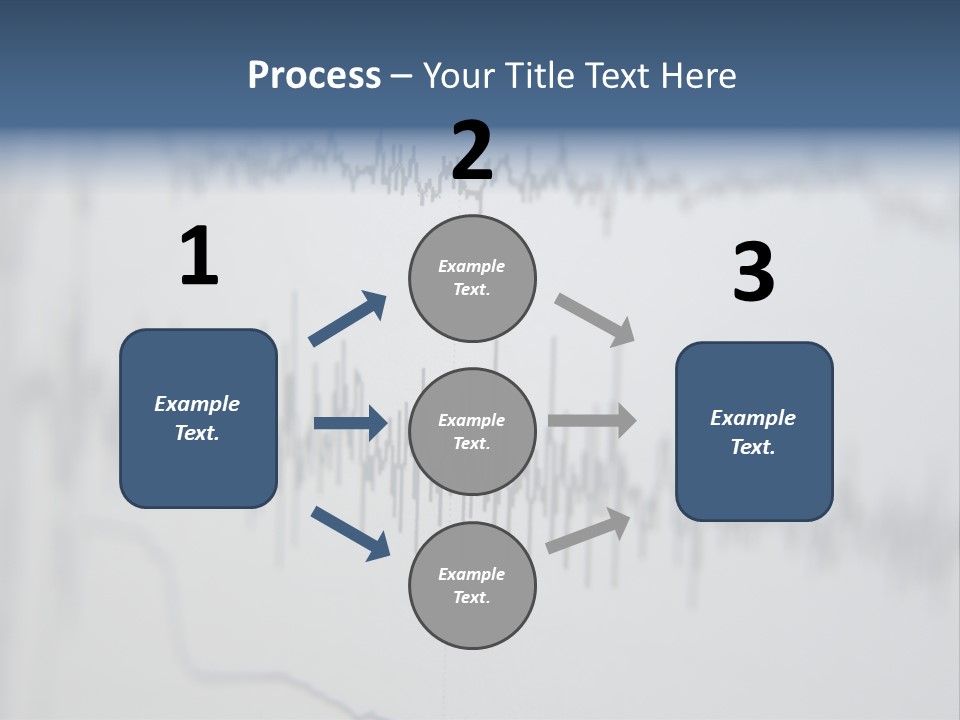 Process – Your Title Text Here

1

Example Text.

2

Example Text.

Example Text.

Example Text.

3

Example Text.